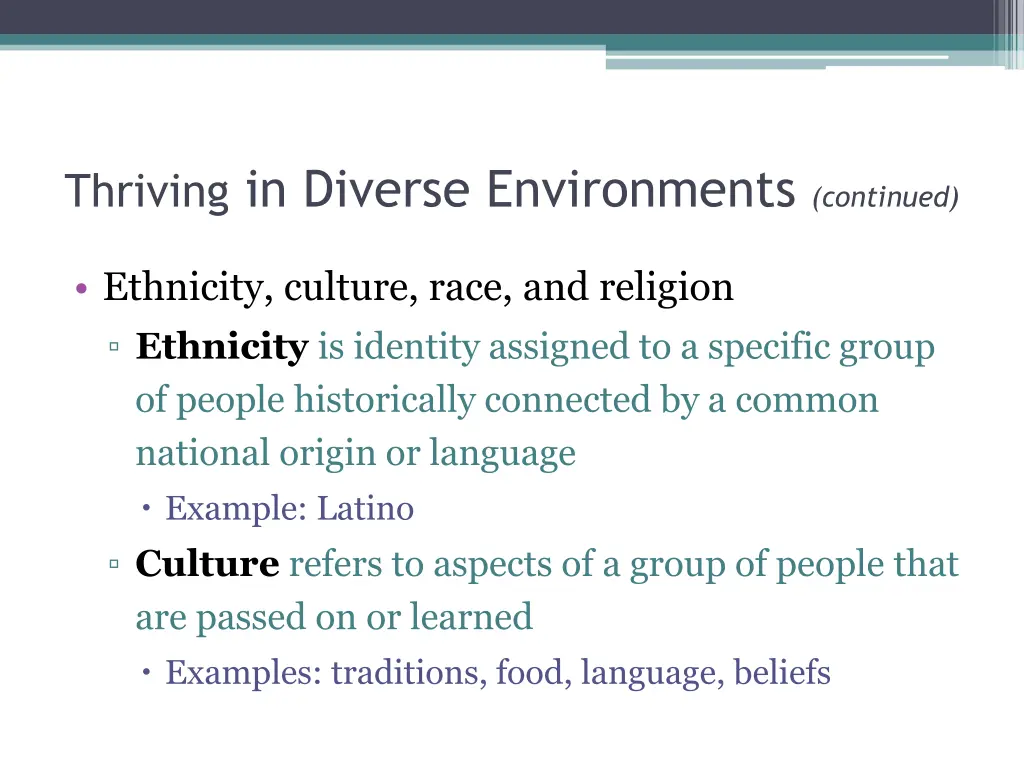 Thriving in Diverse Environments (continued)

• Ethnicity, culture, race, and religion
▫ Ethnicity is identity assigned to a specific group of people historically connected by a common national origin or language
• Example: Latino
▫ Culture refers to aspects of a group of people that are passed on or learned
• Examples: traditions, food, language, beliefs